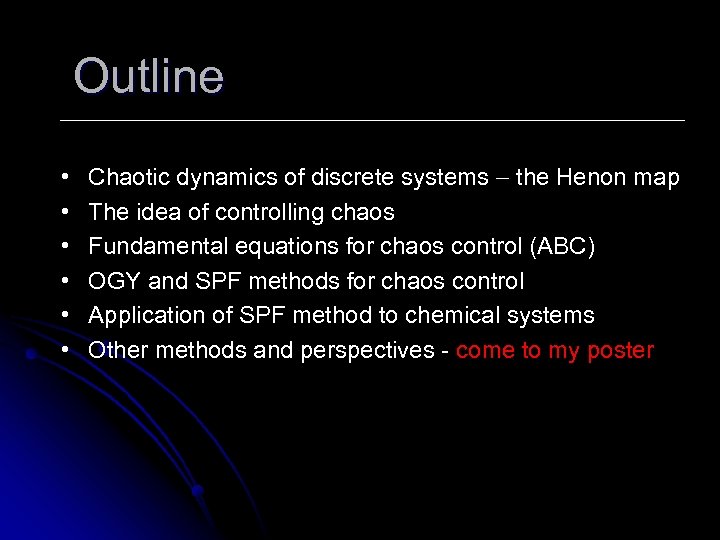 Outline

• Chaotic dynamics of discrete systems – the Henon map
• The idea of controlling chaos
• Fundamental equations for chaos control (ABC)
• OGY and SPF methods for chaos control
• Application of SPF method to chemical systems
• Other methods and perspectives - come to my poster